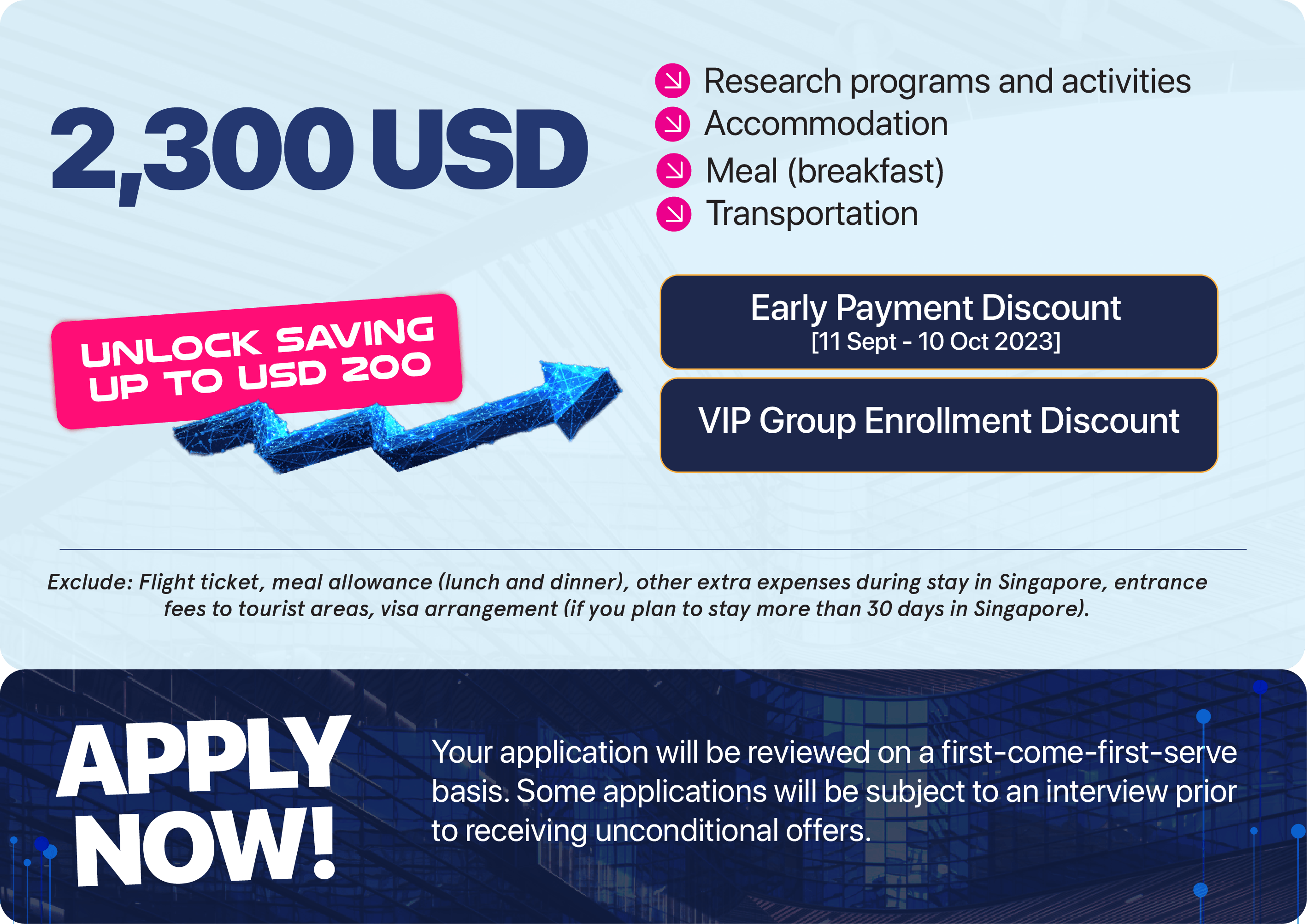 2,300 USD

Research programs and activities
Accommodation
Meal (breakfast)
Transportation

UNLOCK SAVING UP TO USD 200

Early Payment Discount
[11 Sept - 10 Oct 2023]

VIP Group Enrollment Discount

Exclude: Flight ticket, meal allowance (lunch and dinner), other extra expenses during stay in Singapore, entrance fees to tourist areas, visa arrangement (if you plan to stay more than 30 days in Singapore).

APPLY NOW!

Your application will be reviewed on a first-come-first-serve basis. Some applications will be subject to an interview prior to receiving unconditional offers.